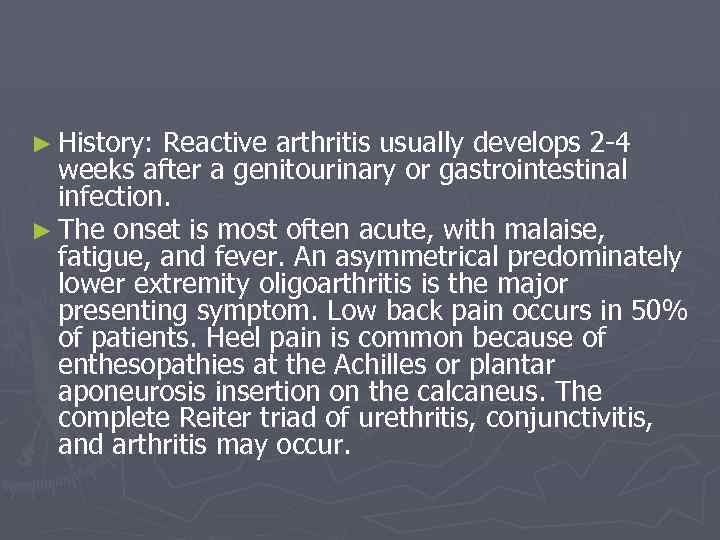 ► History: Reactive arthritis usually develops 2-4 weeks after a genitourinary or gastrointestinal infection.

► The onset is most often acute, with malaise, fatigue, and fever. An asymmetrical predominately lower extremity oligoarthritis is the major presenting symptom. Low back pain occurs in 50% of patients. Heel pain is common because of enthesopathies at the Achilles or plantar aponeurosis insertion on the calcaneus. The complete Reiter triad of urethritis, conjunctivitis, and arthritis may occur.